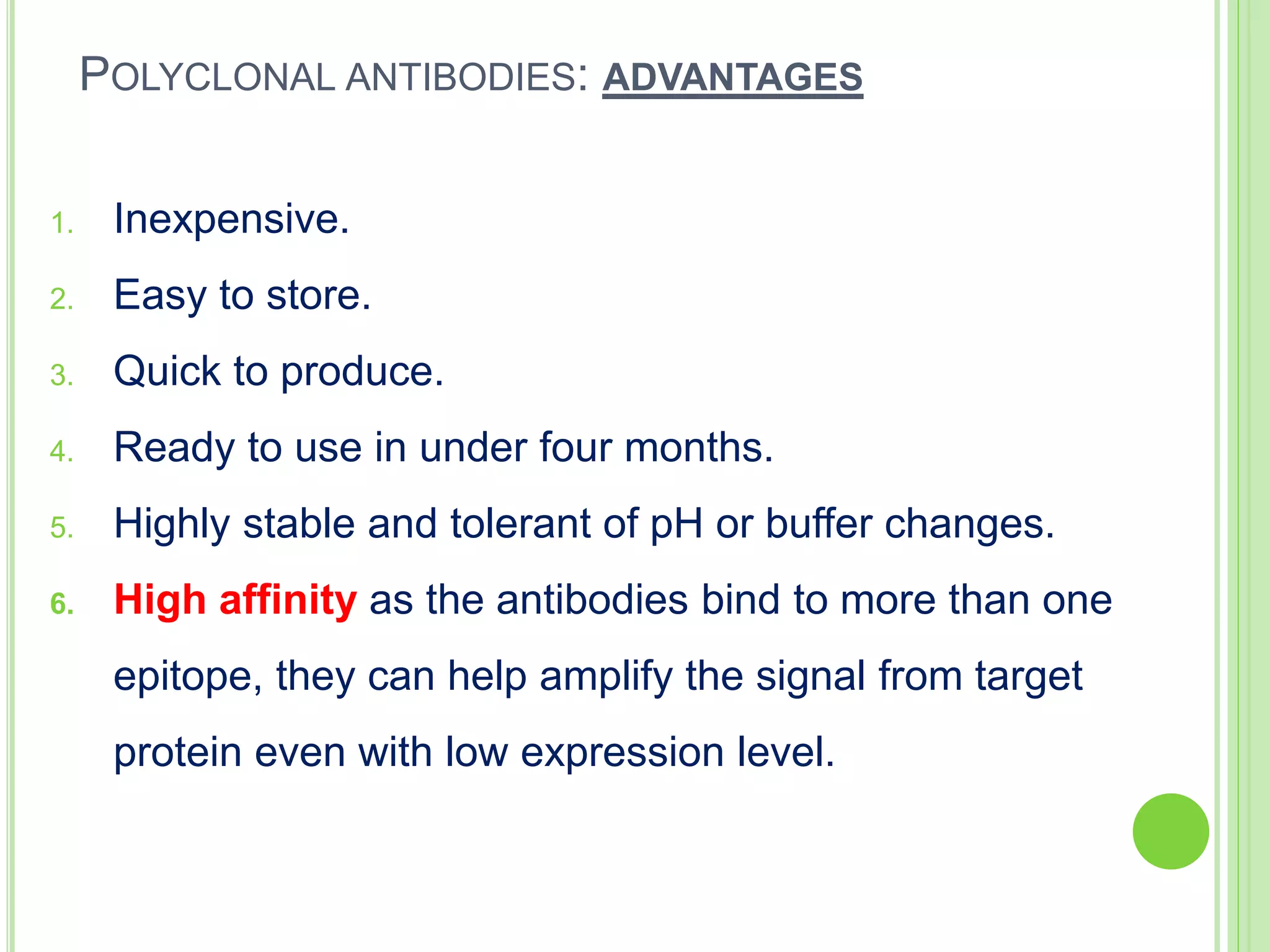 POLYCLONAL ANTIBODIES: ADVANTAGES

1. Inexpensive.
2. Easy to store.
3. Quick to produce.
4. Ready to use in under four months.
5. Highly stable and tolerant of pH or buffer changes.
6. High affinity as the antibodies bind to more than one epitope, they can help amplify the signal from target protein even with low expression level.